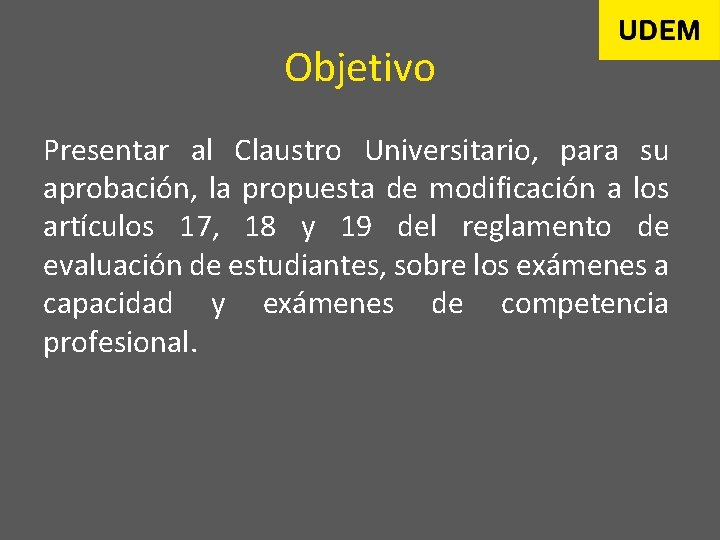 UDEM

Objetivo

Presentar al Claustro Universitario, para su aprobación, la propuesta de modificación a los artículos 17, 18 y 19 del reglamento de evaluación de estudiantes, sobre los exámenes a capacidad y exámenes de competencia profesional.